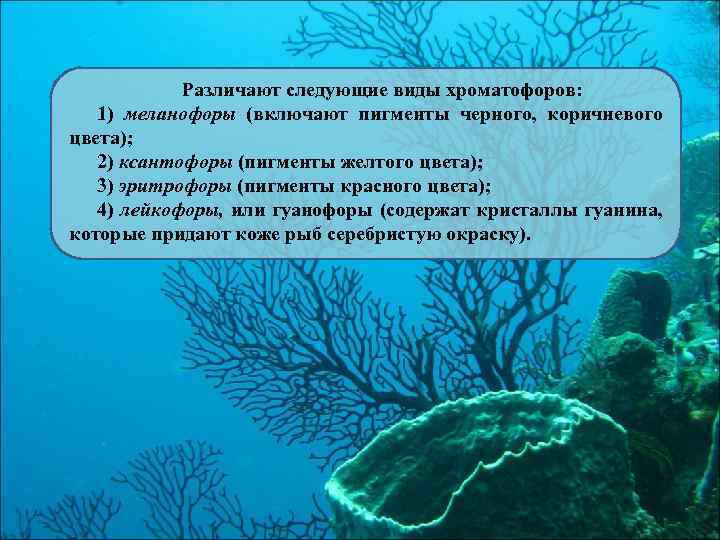 Различают следующие виды хроматофоров:

1) меланофоры (включают пигменты черного, коричневого цвета);

2) ксантофоры (пигменты желтого цвета);

3) эритрофоры (пигменты красного цвета);

4) лейкофоры, или гуанофоры (содержат кристаллы гуанина, которые придают коже рыб серебристую окраску).